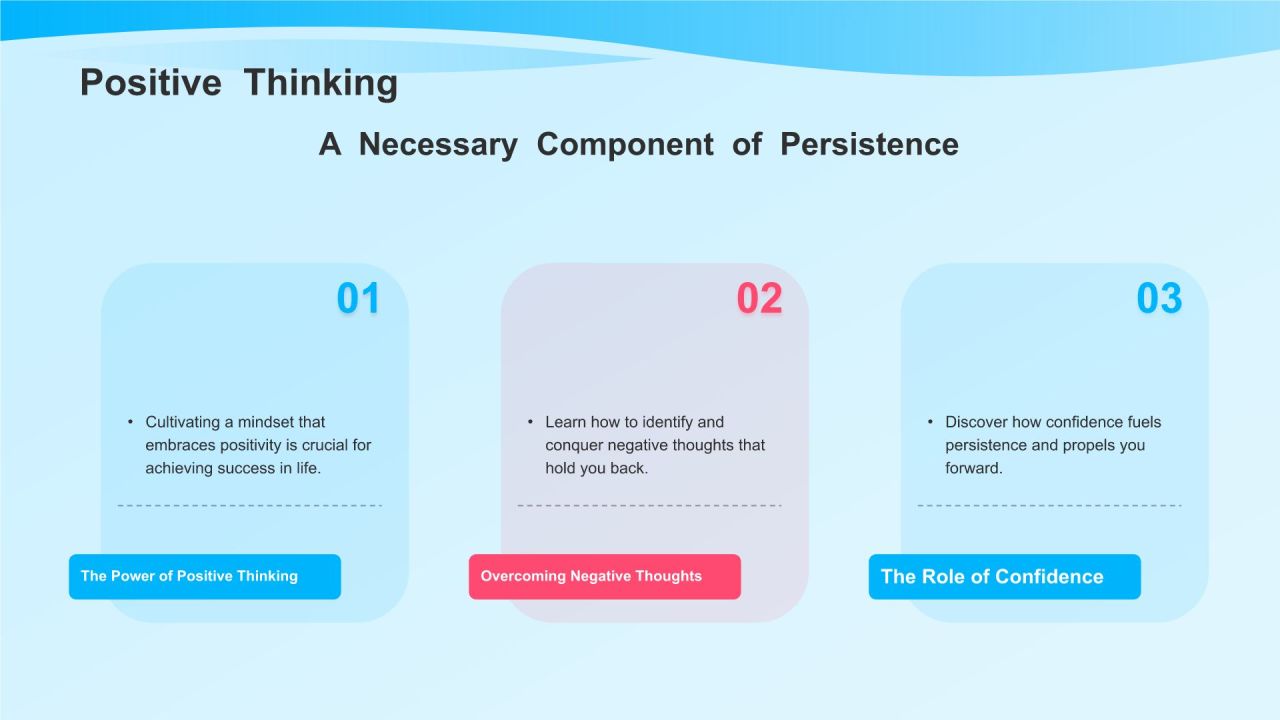 Positive Thinking

A Necessary Component of Persistence

01

• Cultivating a mindset that embraces positivity is crucial for achieving success in life.

The Power of Positive Thinking

02

• Learn how to identify and conquer negative thoughts that hold you back.

Overcoming Negative Thoughts

03

• Discover how confidence fuels persistence and propels you forward.

The Role of Confidence